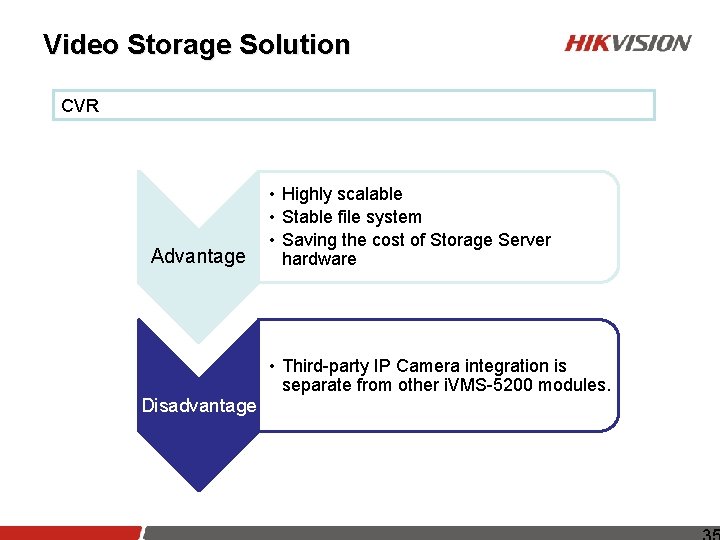 Video Storage Solution

HIKVISION

CVR

Advantage

• Highly scalable
• Stable file system
• Saving the cost of Storage Server hardware

Disadvantage

• Third-party IP Camera integration is separate from other iVMS-5200 modules.

35